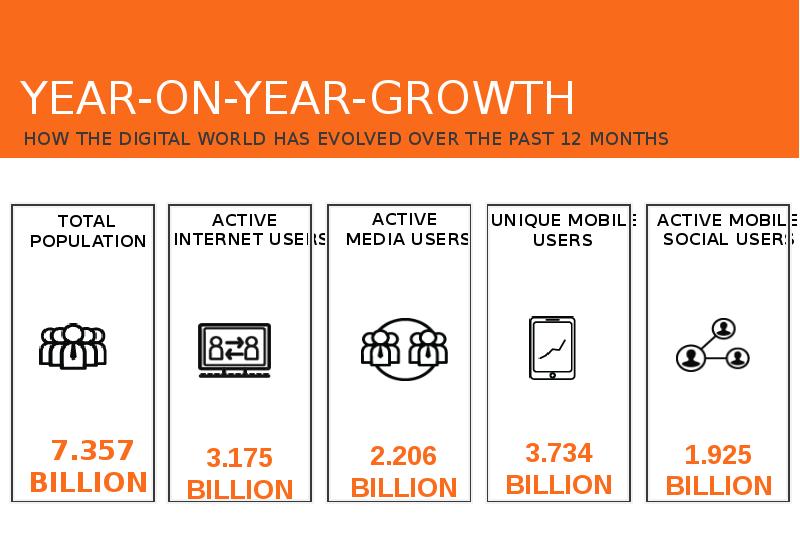 YEAR-ON-YEAR-GROWTH

HOW THE DIGITAL WORLD HAS EVOLVED OVER THE PAST 12 MONTHS

TOTAL POPULATION

7.357 BILLION

ACTIVE INTERNET USERS

3.175 BILLION

ACTIVE MEDIA USERS

2.206 BILLION

UNIQUE MOBILE USERS

3.734 BILLION

ACTIVE MOBILE SOCIAL USERS

1.925 BILLION